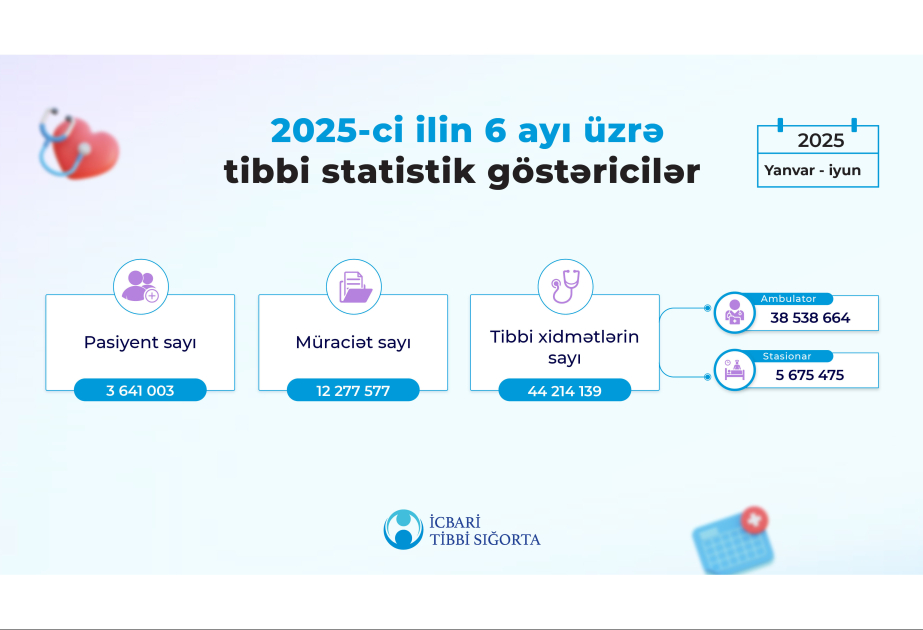 2025-ci ilin 6 ayı üzrə
tibbi statistik göstəricilər

2025
Yanvar - iyun

Pasiyent sayı
3 641 003

Müraciət sayı
12 277 577

Tibbi xidmətlərin sayı
44 214 139

Ambulator
38 538 664

Stasionar
5 675 475

İCBARİ TİBBİ SIĞORTA